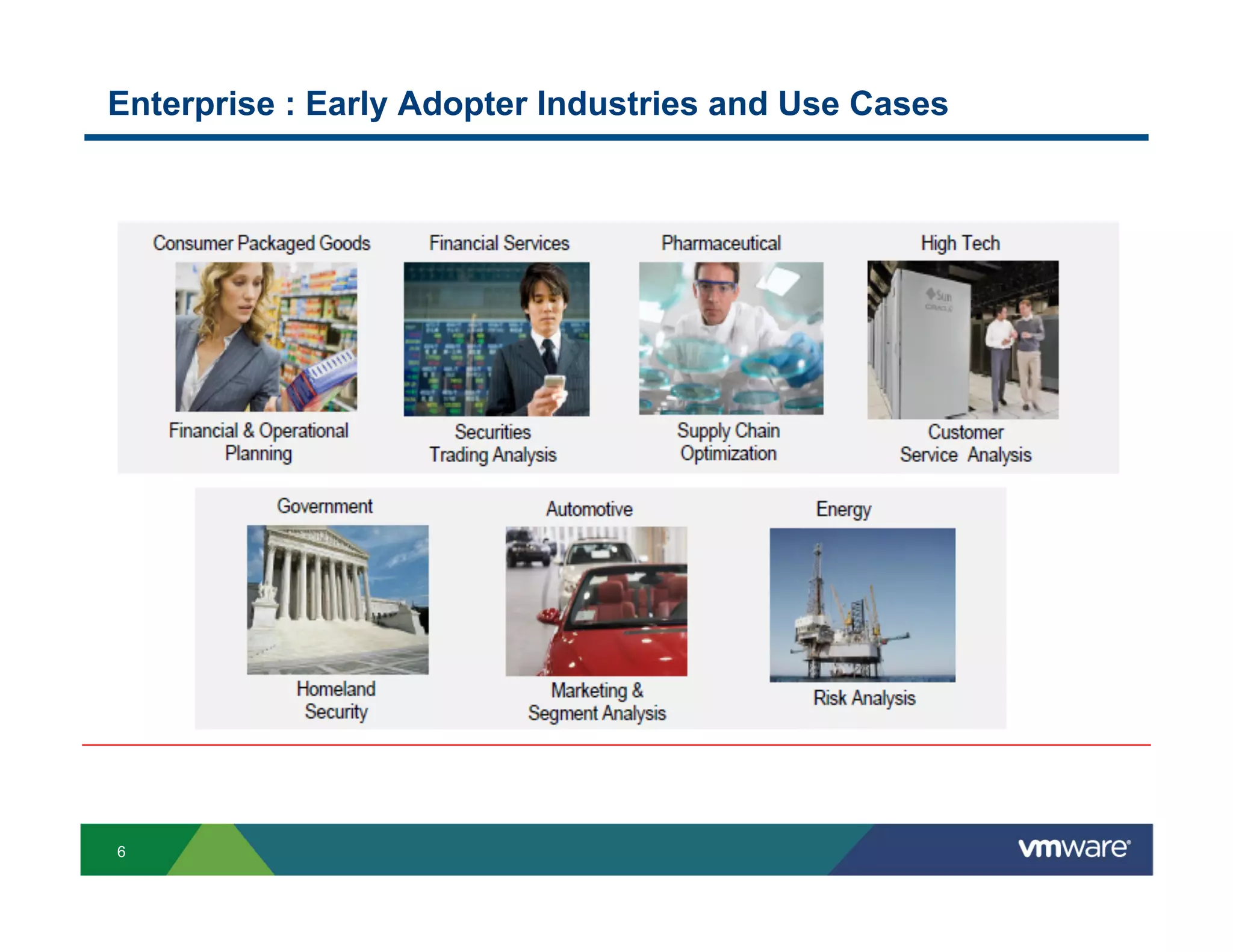 Enterprise : Early Adopter Industries and Use Cases

Consumer Packaged Goods

Financial & Operational Planning

Financial Services

Securities Trading Analysis

Pharmaceutical

Supply Chain Optimization

High Tech

Sun ORACLE

Customer Service Analysis

Government

Homeland Security

Automotive

Marketing & Segment Analysis

Energy

Risk Analysis

6

vmware